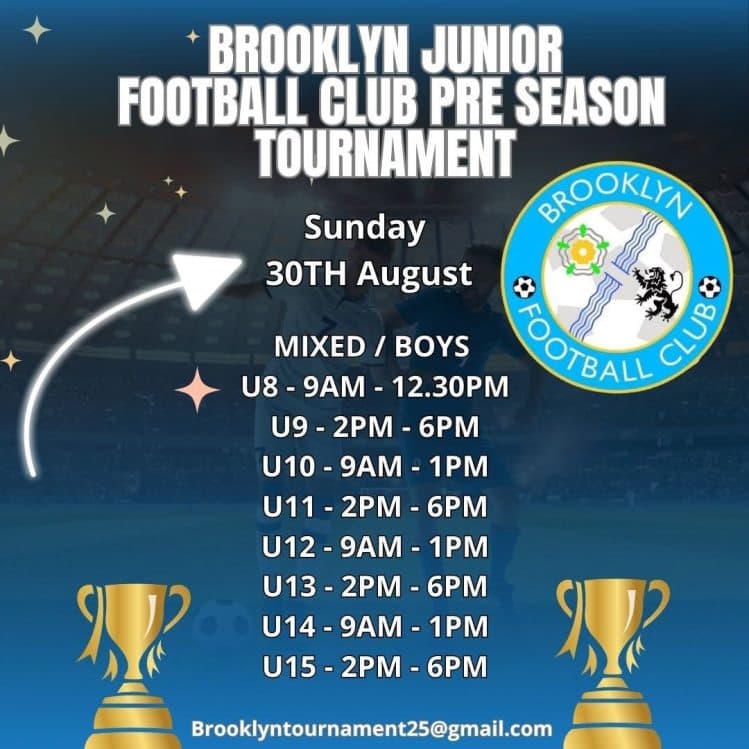 BROOKLYN JUNIOR FOOTBALL CLUB PRE SEASON TOURNAMENT

Sunday
30TH August

BROOKLYN FOOTBALL CLUB

MIXED / BOYS
U8 - 9AM - 12.30PM
U9 - 2PM - 6PM
U10 - 9AM - 1PM
U11 - 2PM - 6PM
U12 - 9AM - 1PM
U13 - 2PM - 6PM
U14 - 9AM - 1PM
U15 - 2PM - 6PM

Brooklyntournament25@gmail.com